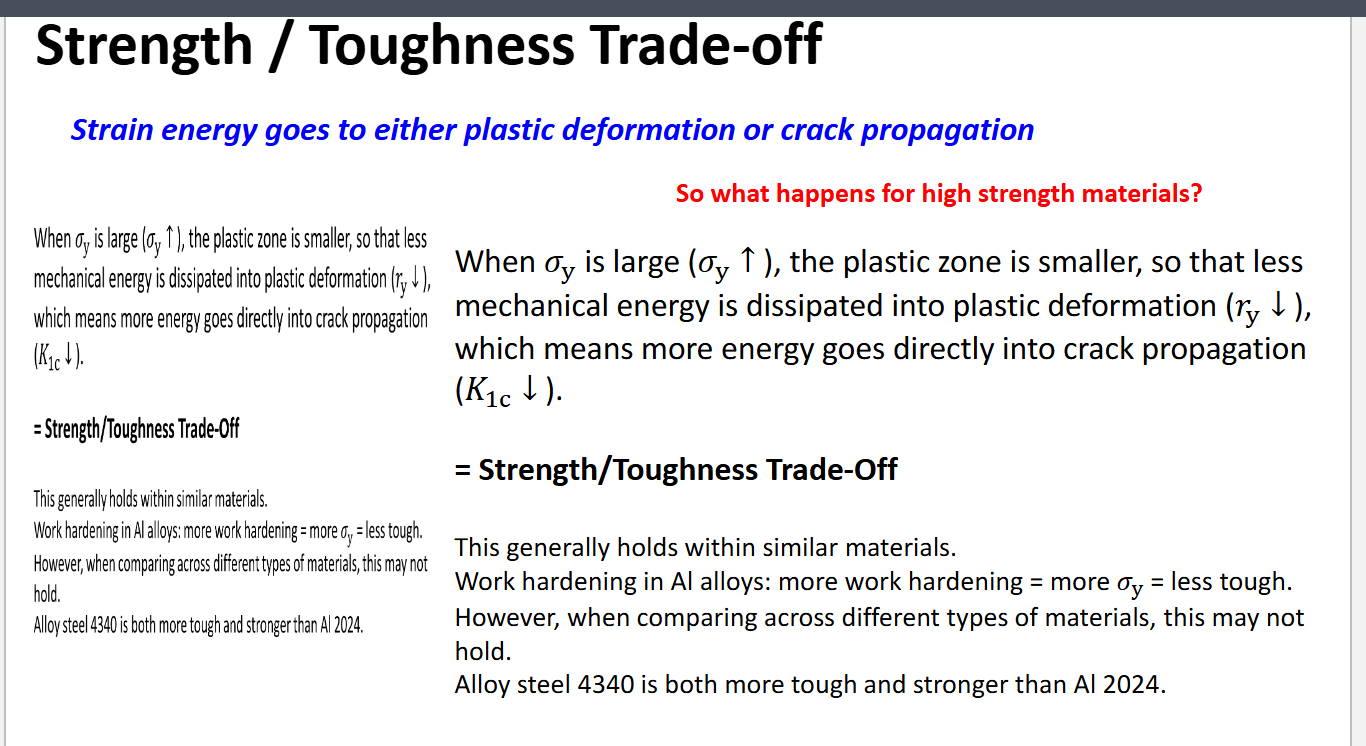 Strength / Toughness Trade-off

Strain energy goes to either plastic deformation or crack propagation

So what happens for high strength materials?

When $\sigma_y$ is large ($\sigma_y \uparrow$), the plastic zone is smaller, so that less mechanical energy is dissipated into plastic deformation ($r_y \downarrow$), which means more energy goes directly into crack propagation ($K_{1c} \downarrow$).

= Strength/Toughness Trade-Off

This generally holds within similar materials.
Work hardening in Al alloys: more work hardening = more $\sigma_y$ = less tough.
However, when comparing across different types of materials, this may not hold.
Alloy steel 4340 is both more tough and stronger than Al 2024.

When $\sigma_y$ is large ($\sigma_y \uparrow$), the plastic zone is smaller, so that less mechanical energy is dissipated into plastic deformation ($r_y \downarrow$), which means more energy goes directly into crack propagation ($K_{1c} \downarrow$).

= Strength/Toughness Trade-Off

This generally holds within similar materials.
Work hardening in Al alloys: more work hardening = more $\sigma_y$ = less tough.
However, when comparing across different types of materials, this may not hold.
Alloy steel 4340 is both more tough and stronger than Al 2024.